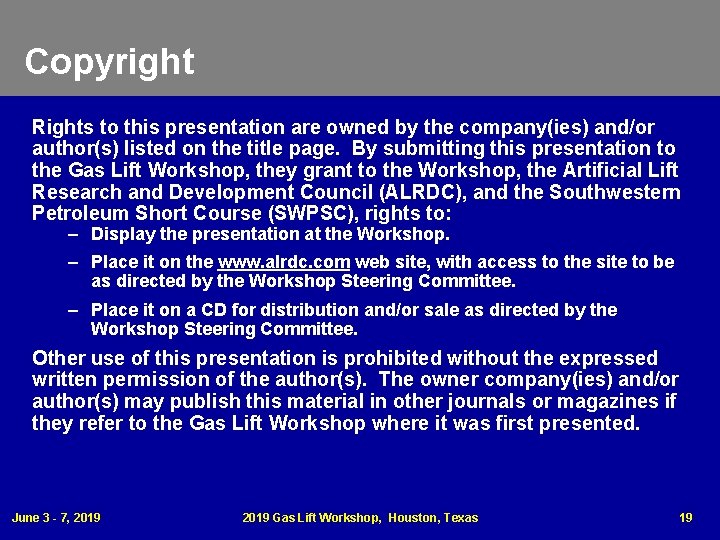 Copyright

Rights to this presentation are owned by the company(ies) and/or author(s) listed on the title page. By submitting this presentation to the Gas Lift Workshop, they grant to the Workshop, the Artificial Lift Research and Development Council (ALRDC), and the Southwestern Petroleum Short Course (SWPSC), rights to:

– Display the presentation at the Workshop.

– Place it on the www.alrdc.com web site, with access to the site to be as directed by the Workshop Steering Committee.

– Place it on a CD for distribution and/or sale as directed by the Workshop Steering Committee.

Other use of this presentation is prohibited without the expressed written permission of the author(s). The owner company(ies) and/or author(s) may publish this material in other journals or magazines if they refer to the Gas Lift Workshop where it was first presented.

June 3 - 7, 2019

2019 Gas Lift Workshop, Houston, Texas

19